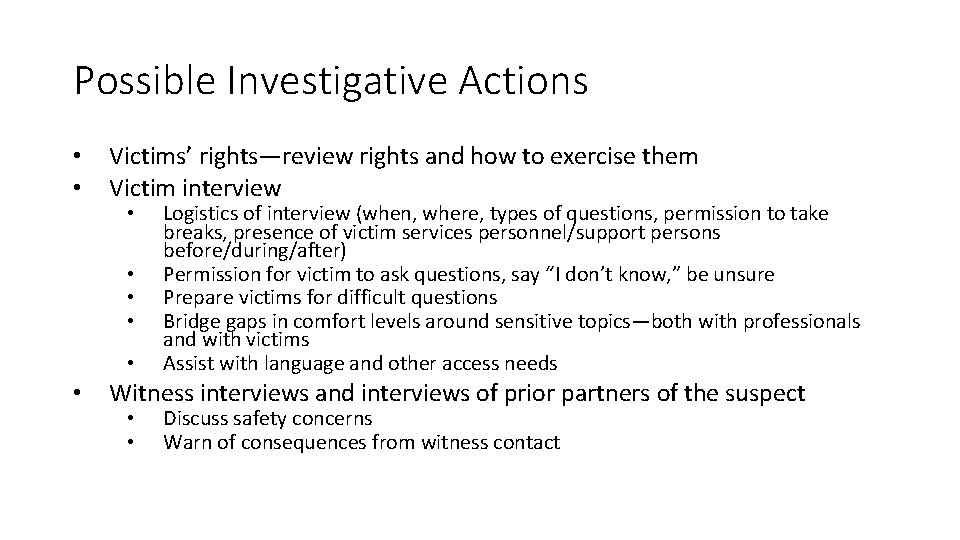 Possible Investigative Actions

• Victims' rights—review rights and how to exercise them
• Victim interview
  • Logistics of interview (when, where, types of questions, permission to take breaks, presence of victim services personnel/support persons before/during/after)
  • Permission for victim to ask questions, say "I don't know," be unsure
  • Prepare victims for difficult questions
  • Bridge gaps in comfort levels around sensitive topics—both with professionals and with victims
  • Assist with language and other access needs
• Witness interviews and interviews of prior partners of the suspect
  • Discuss safety concerns
  • Warn of consequences from witness contact